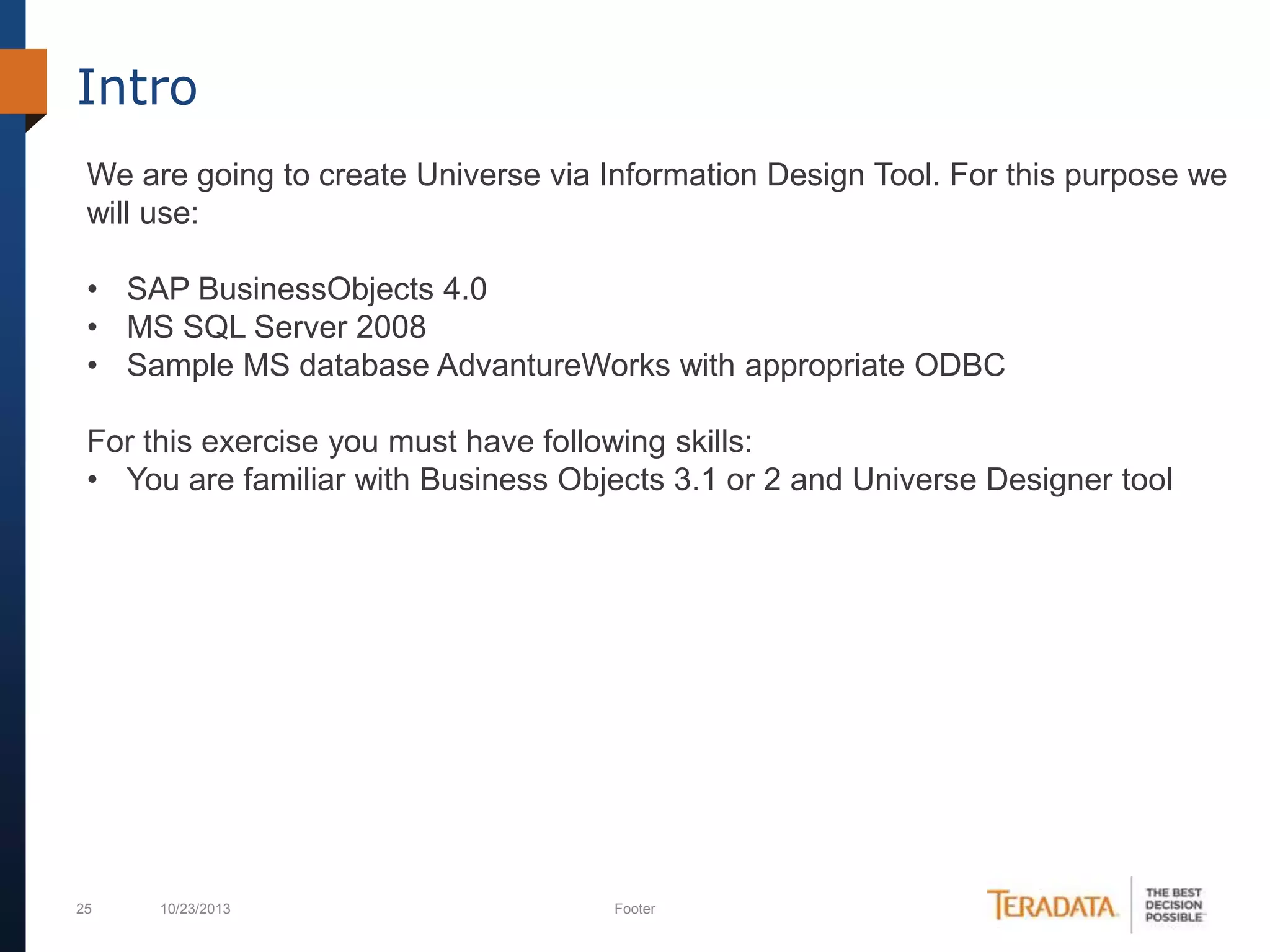 Intro

We are going to create Universe via Information Design Tool. For this purpose we will use:

• SAP BusinessObjects 4.0
• MS SQL Server 2008
• Sample MS database AdvantureWorks with appropriate ODBC

For this exercise you must have following skills:
• You are familiar with Business Objects 3.1 or 2 and Universe Designer tool

25 10/23/2013 Footer

TERADATA. THE BEST DECISION POSSIBLE